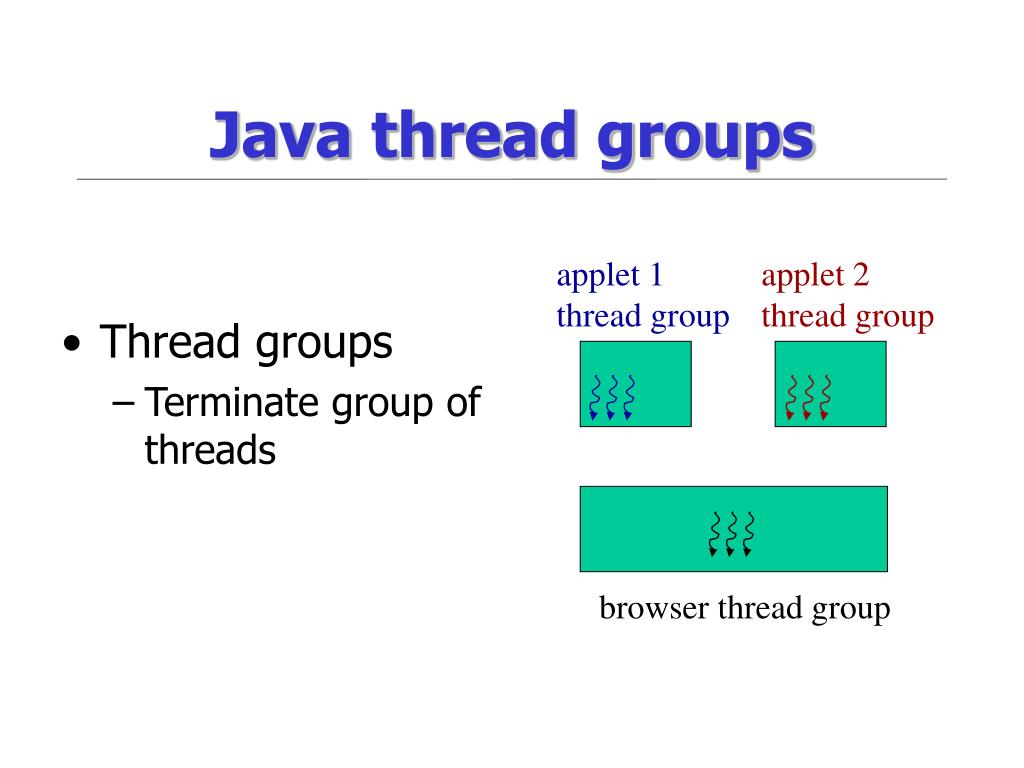 Java thread groups

• Thread groups
– Terminate group of threads

applet 1
thread group

applet 2
thread group

browser thread group